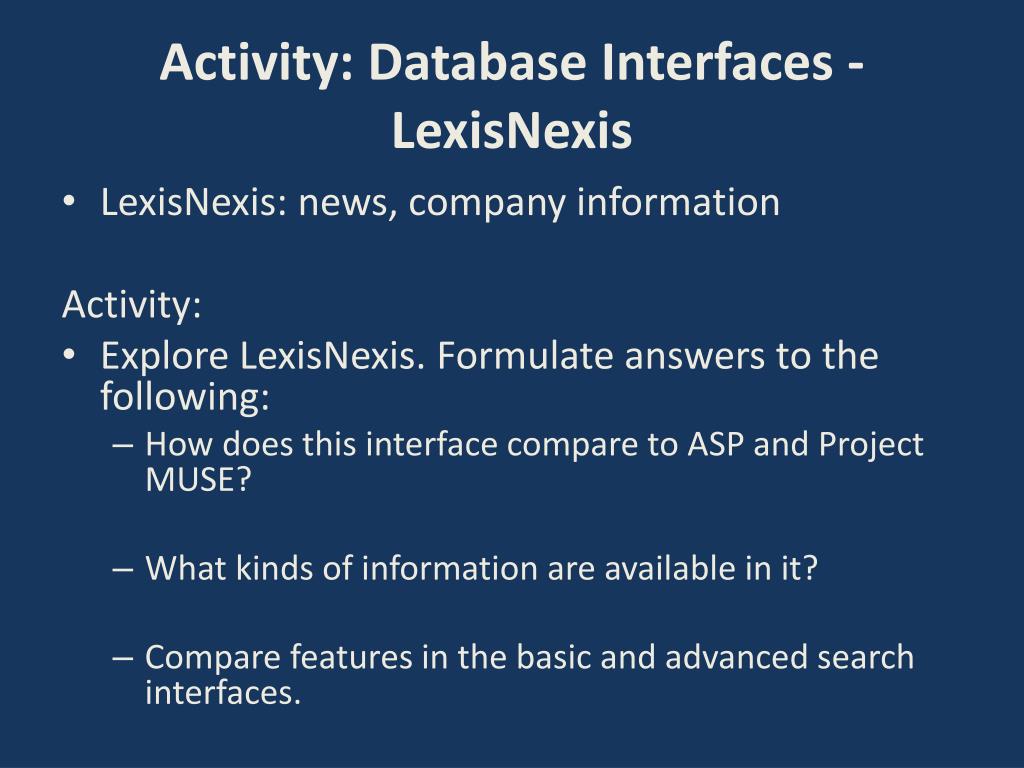 Activity: Database Interfaces - LexisNexis

• LexisNexis: news, company information

Activity:

• Explore LexisNexis. Formulate answers to the following:
  – How does this interface compare to ASP and Project MUSE?

  – What kinds of information are available in it?

  – Compare features in the basic and advanced search interfaces.